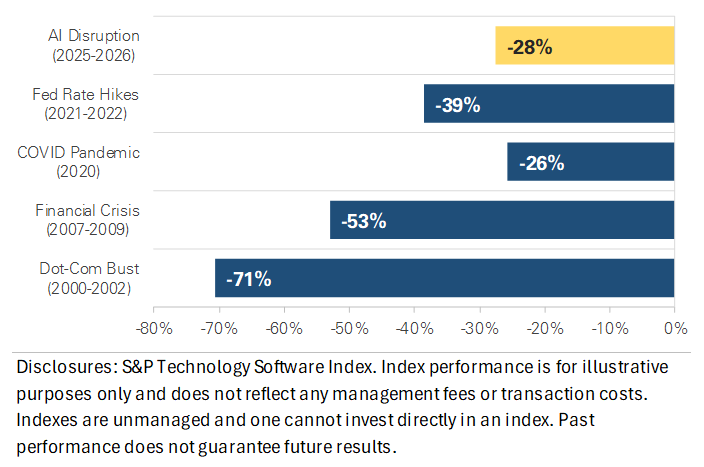 AI Disruption (2025-2026) -28%

Fed Rate Hikes (2021-2022) -39%

COVID Pandemic (2020) -26%

Financial Crisis (2007-2009) -53%

Dot-Com Bust (2000-2002) -71%

-80% -70% -60% -50% -40% -30% -20% -10% 0%

Disclosures: S&P Technology Software Index. Index performance is for illustrative purposes only and does not reflect any management fees or transaction costs. Indexes are unmanaged and one cannot invest directly in an index. Past performance does not guarantee future results.